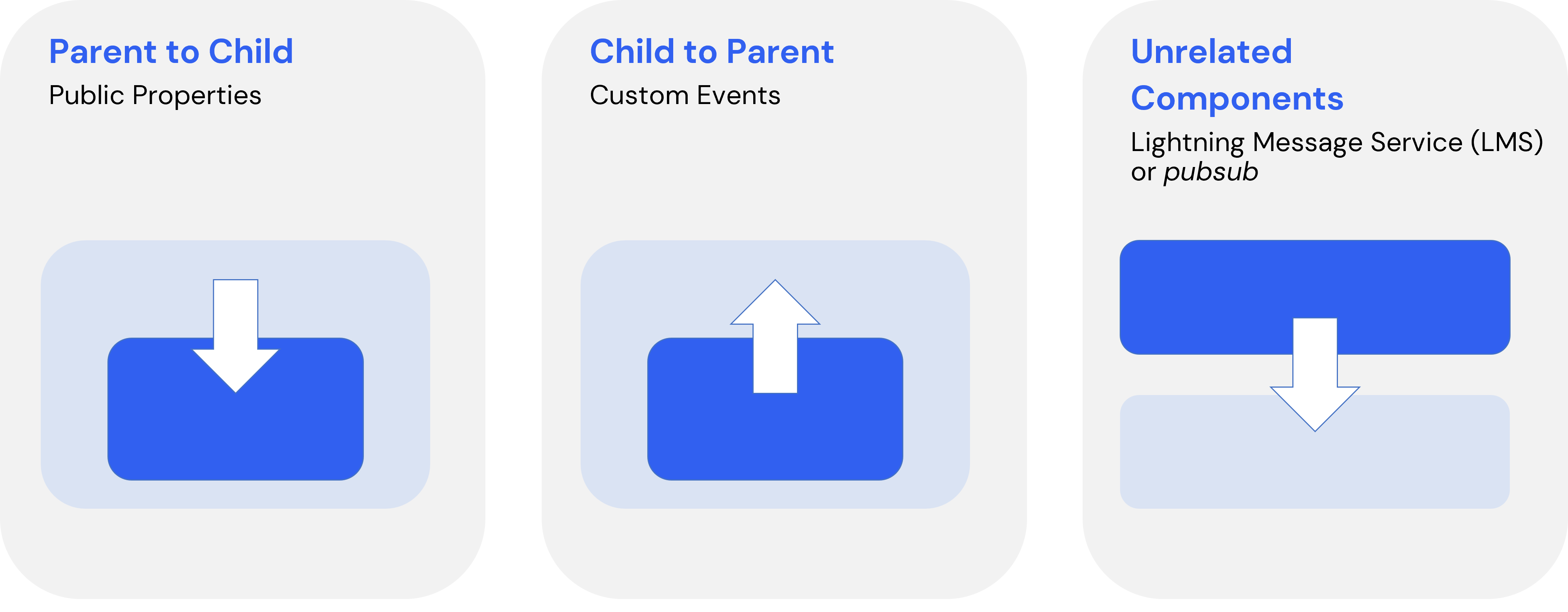 Parent to Child
Public Properties

Child to Parent
Custom Events

Unrelated Components
Lightning Message Service (LMS) or pubsub